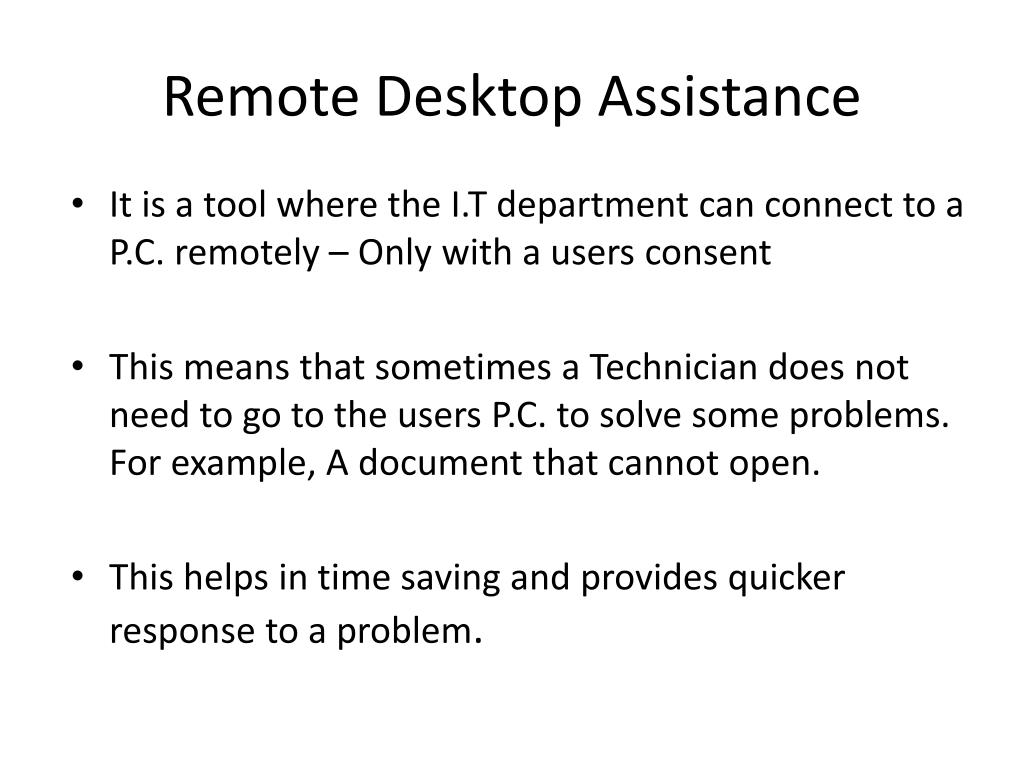 Remote Desktop Assistance

• It is a tool where the I.T department can connect to a P.C. remotely – Only with a users consent

• This means that sometimes a Technician does not need to go to the users P.C. to solve some problems. For example, A document that cannot open.

• This helps in time saving and provides quicker response to a problem.